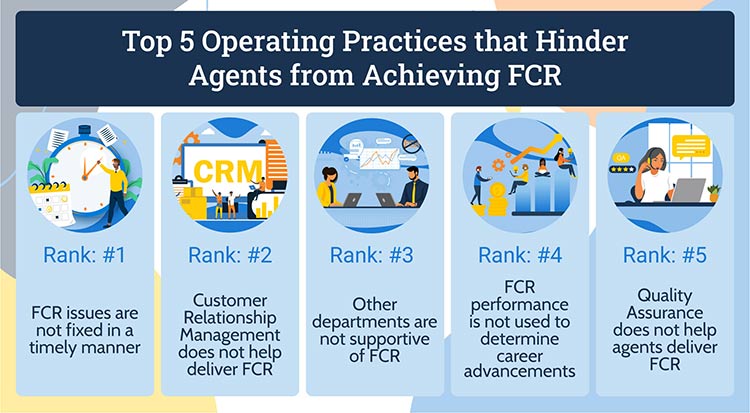 Top 5 Operating Practices that Hinder Agents from Achieving FCR

CRM

QA

Rank: #1

FCR issues are not fixed in a timely manner

Rank: #2

Customer Relationship Management does not help deliver FCR

Rank: #3

Other departments are not supportive of FCR

Rank: #4

FCR performance is not used to determine career advancements

Rank: #5

Quality Assurance does not help agents deliver FCR